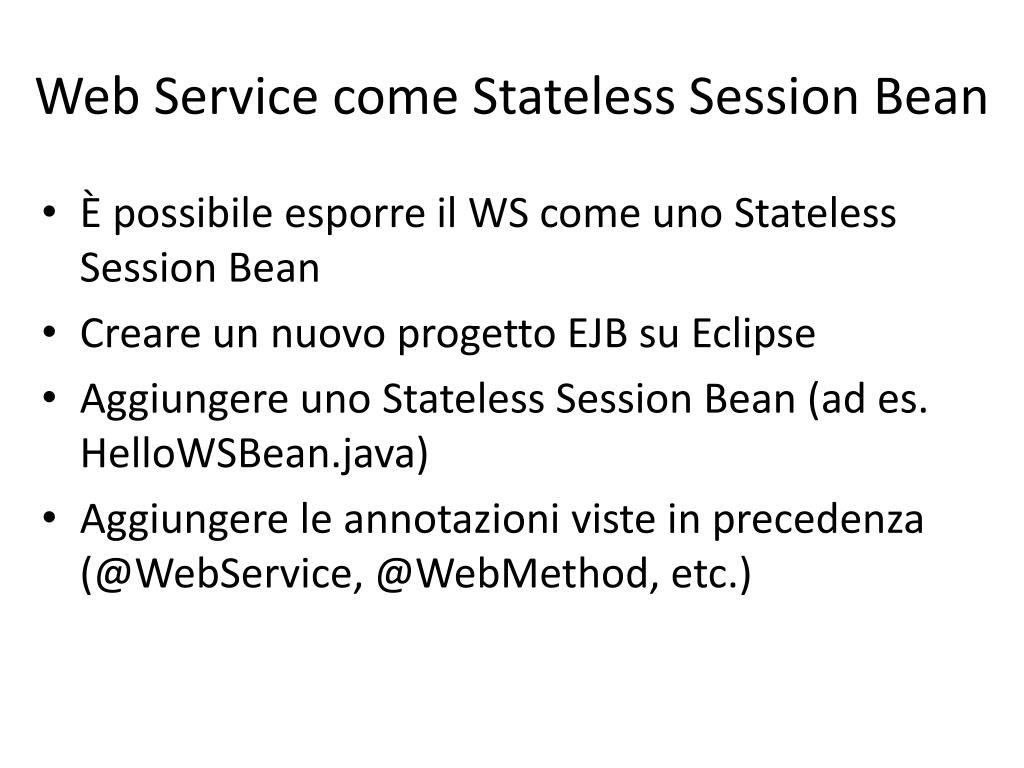 Web Service come Stateless Session Bean

• È possibile esporre il WS come uno Stateless Session Bean
• Creare un nuovo progetto EJB su Eclipse
• Aggiungere uno Stateless Session Bean (ad es. HelloWSBean.java)
• Aggiungere le annotazioni viste in precedenza (@WebService, @WebMethod, etc.)